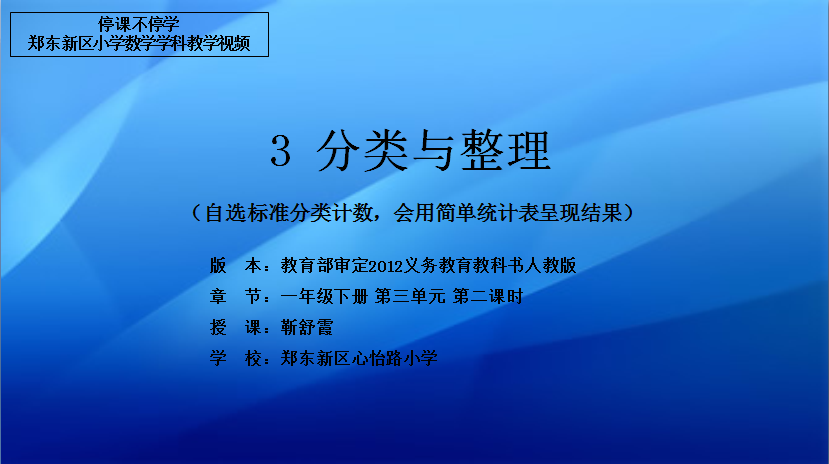 停课不停学
郑东新区小学数学学科教学视频

3 分类与整理

（自选标准分类计数，会用简单统计表呈现结果）

版　本：教育部审定2012义务教育教科书人教版
章　节：一年级下册 第三单元 第二课时
授　课：靳舒霞
学　校：郑东新区心怡路小学